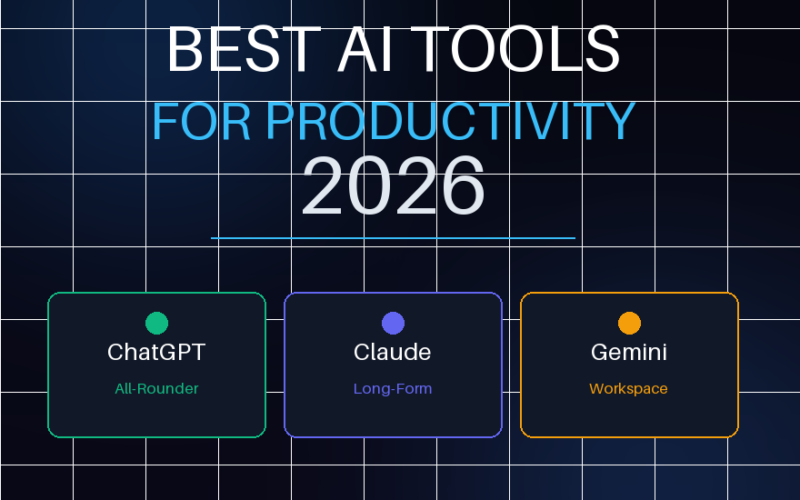 BEST AI TOOLS
FOR PRODUCTIVITY
2026

ChatGPT
All-Rounder

Claude
Long-Form

Gemini
Workspace